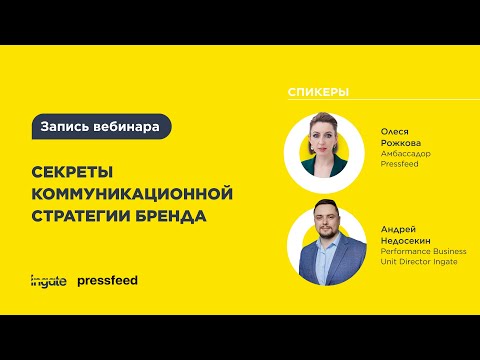 Запись вебинара

СЕКРЕТЫ КОММУНИКАЦИОННОЙ СТРАТЕГИИ БРЕНДА

ingate pressfeed

СПИКЕРЫ

Олеся Рожкова
Амбассадор Pressfeed

Андрей Недосекин
Performance Business Unit Director Ingate